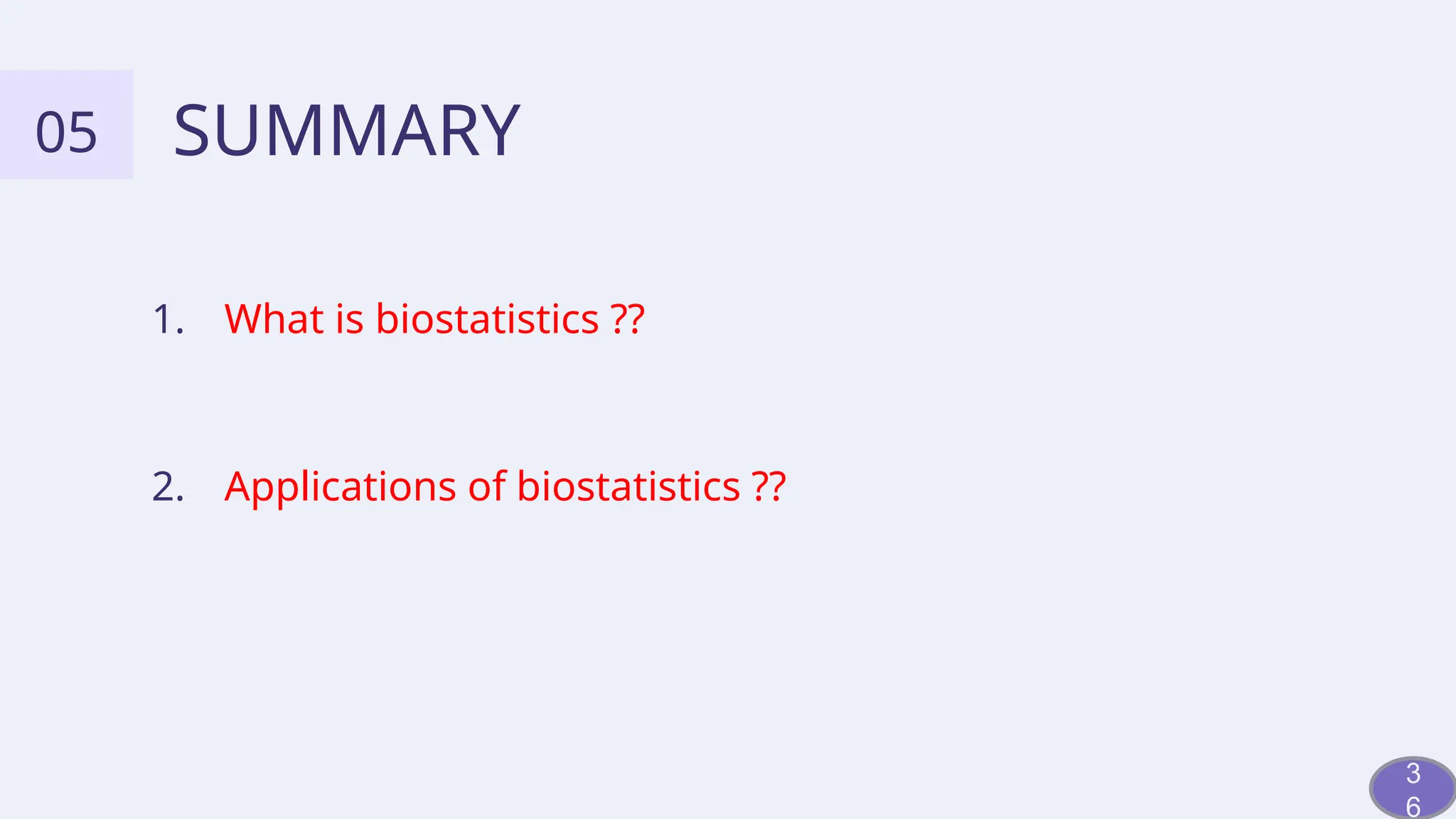 05 SUMMARY

1. What is biostatistics ??

2. Applications of biostatistics ??

36